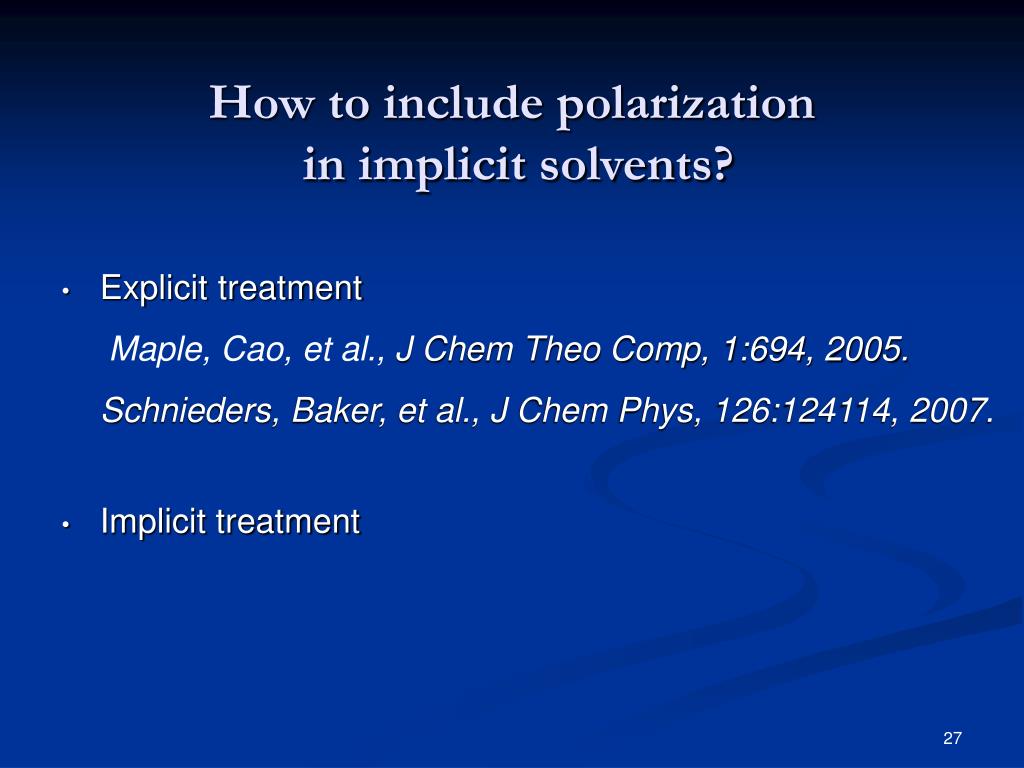 How to include polarization in implicit solvents?

• Explicit treatment

Maple, Cao, et al., J Chem Theo Comp, 1:694, 2005.

Schnieders, Baker, et al., J Chem Phys, 126:124114, 2007.

• Implicit treatment

27